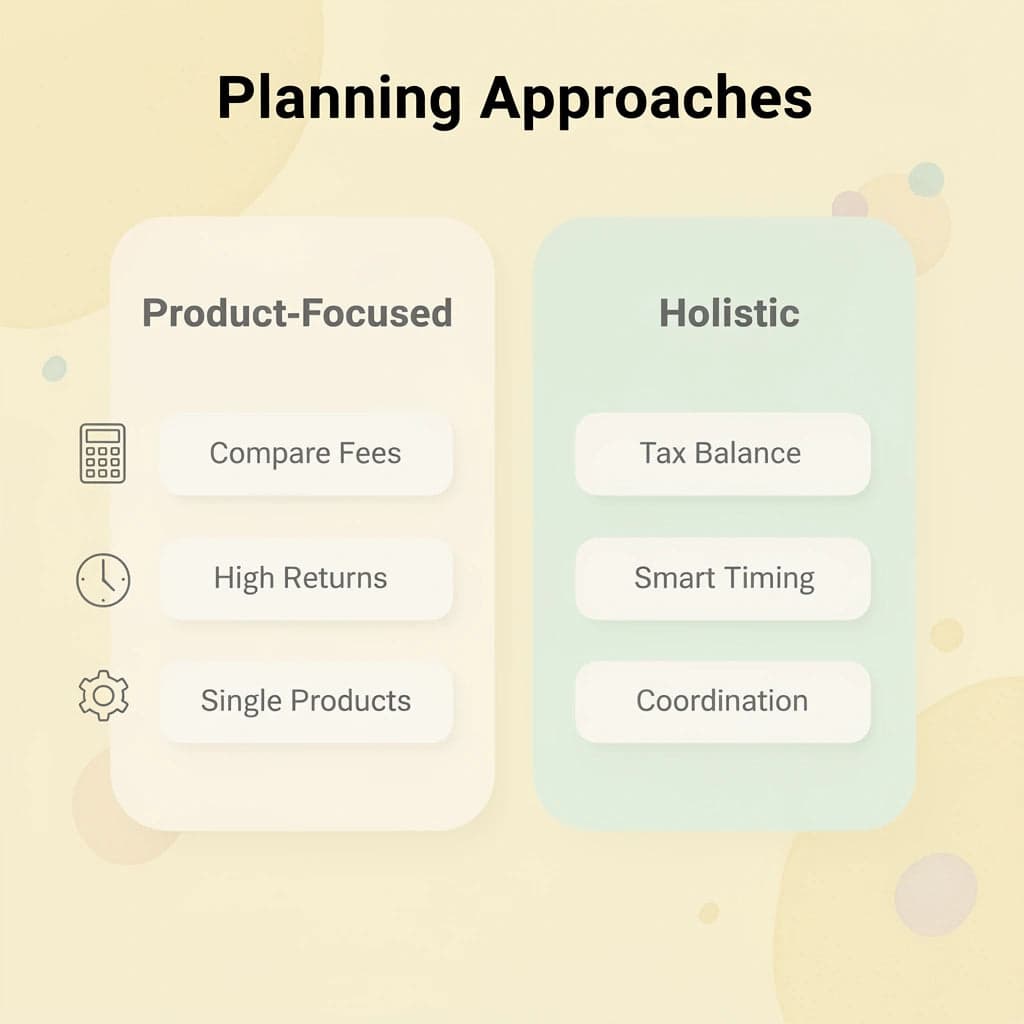 Planning Approaches

Product-Focused

Compare Fees

High Returns

Single Products

Holistic

Tax Balance

Smart Timing

Coordination